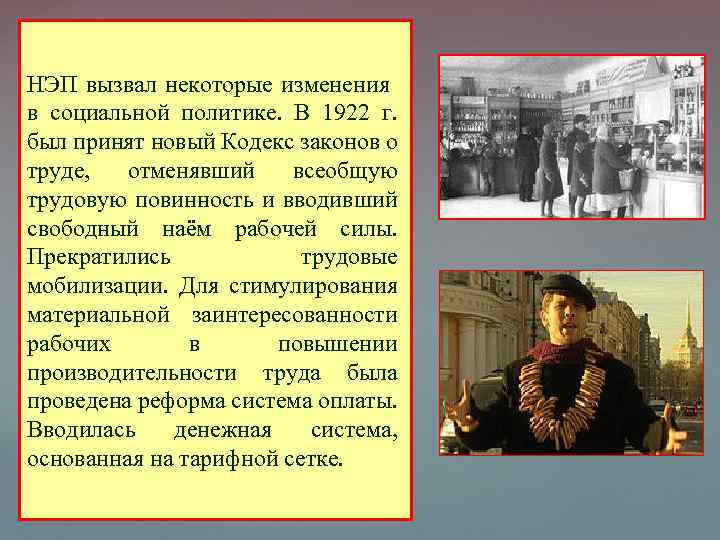 НЭП вызвал некоторые изменения в социальной политике. В 1922 г. был принят новый Кодекс законов о труде, отменявший всеобщую трудовую повинность и вводивший свободный наём рабочей силы. Прекратились трудовые мобилизации. Для стимулирования материальной заинтересованности рабочих в повышении производительности труда была проведена реформа система оплаты. Вводилась денежная система, основанная на тарифной сетке.